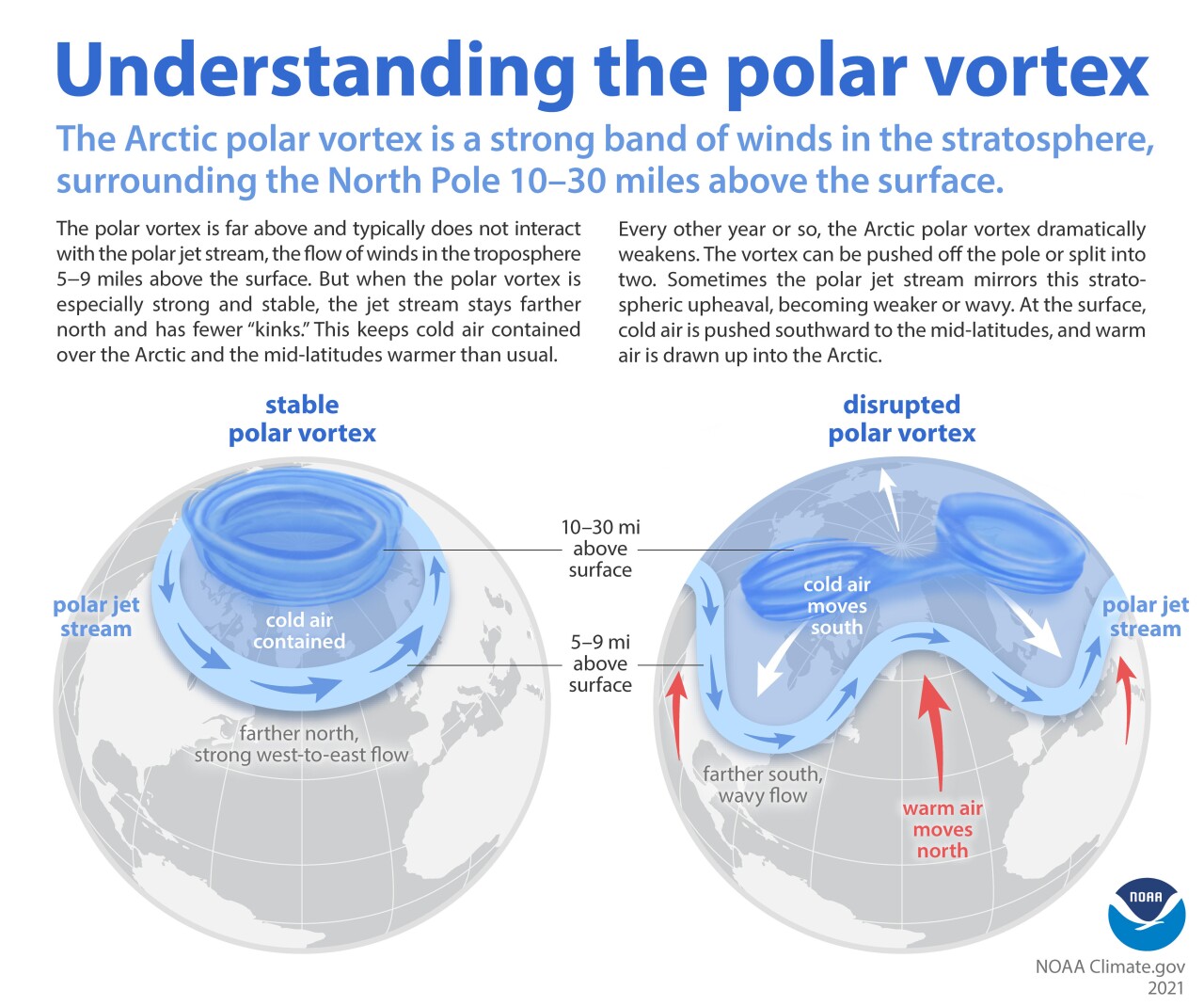 Understanding the polar vortex

The Arctic polar vortex is a strong band of winds in the stratosphere, surrounding the North Pole 10–30 miles above the surface.

The polar vortex is far above and typically does not interact with the polar jet stream, the flow of winds in the troposphere 5–9 miles above the surface. But when the polar vortex is especially strong and stable, the jet stream stays farther north and has fewer "kinks." This keeps cold air contained over the Arctic and the mid-latitudes warmer than usual.

Every other year or so, the Arctic polar vortex dramatically weakens. The vortex can be pushed off the pole or split into two. Sometimes the polar jet stream mirrors this stratospheric upheaval, becoming weaker or wavy. At the surface, cold air is pushed southward to the mid-latitudes, and warm air is drawn up into the Arctic.

stable polar vortex

polar jet stream

cold air contained

farther north, strong west-to-east flow

10–30 mi above surface

5–9 mi above surface

disrupted polar vortex

cold air moves south

polar jet stream

farther south, wavy flow

warm air moves north

NOAA

NOAA Climate.gov 2021